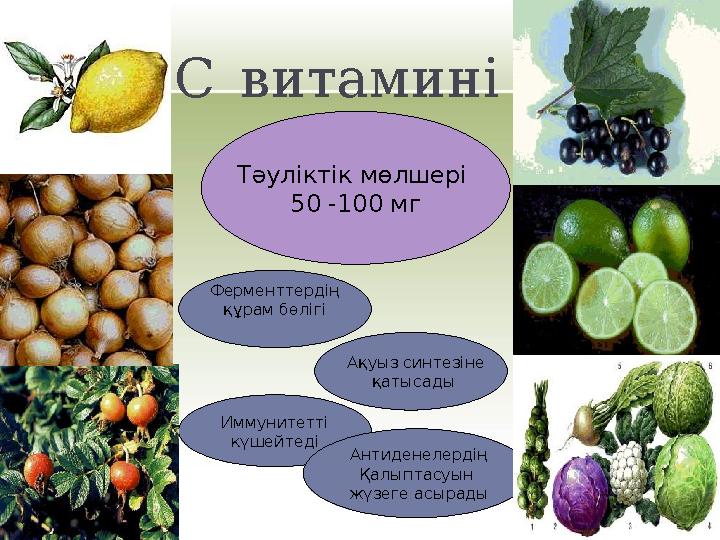 С витамині

Тәуліктік мөлшері 50 -100 мг

Ферменттердің құрам бөлігі

Ақуыз синтезіне қатысады

Иммунитетті күшейтеді

Антиденелердің Қалыптасуын жүзеге асырады

5
6
1
2
3
4